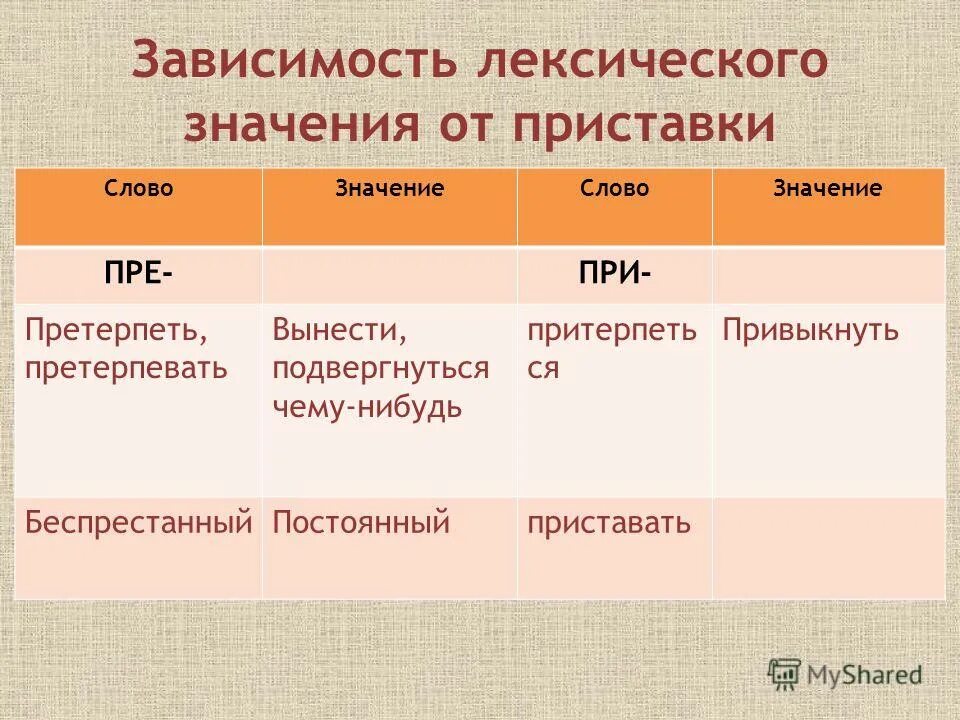 Зависимость лексического значения от приставки

| Слово | Значение | Слово | Значение |
|---|---|---|---|
| ПРЕ- | | ПРИ- | |
| Претерпеть, претерпевать | Вынести, подвергнуться чему-нибудь | притерпеться | Привыкнуть |
| Беспрестанный | Постоянный | приставать | |

MyShared